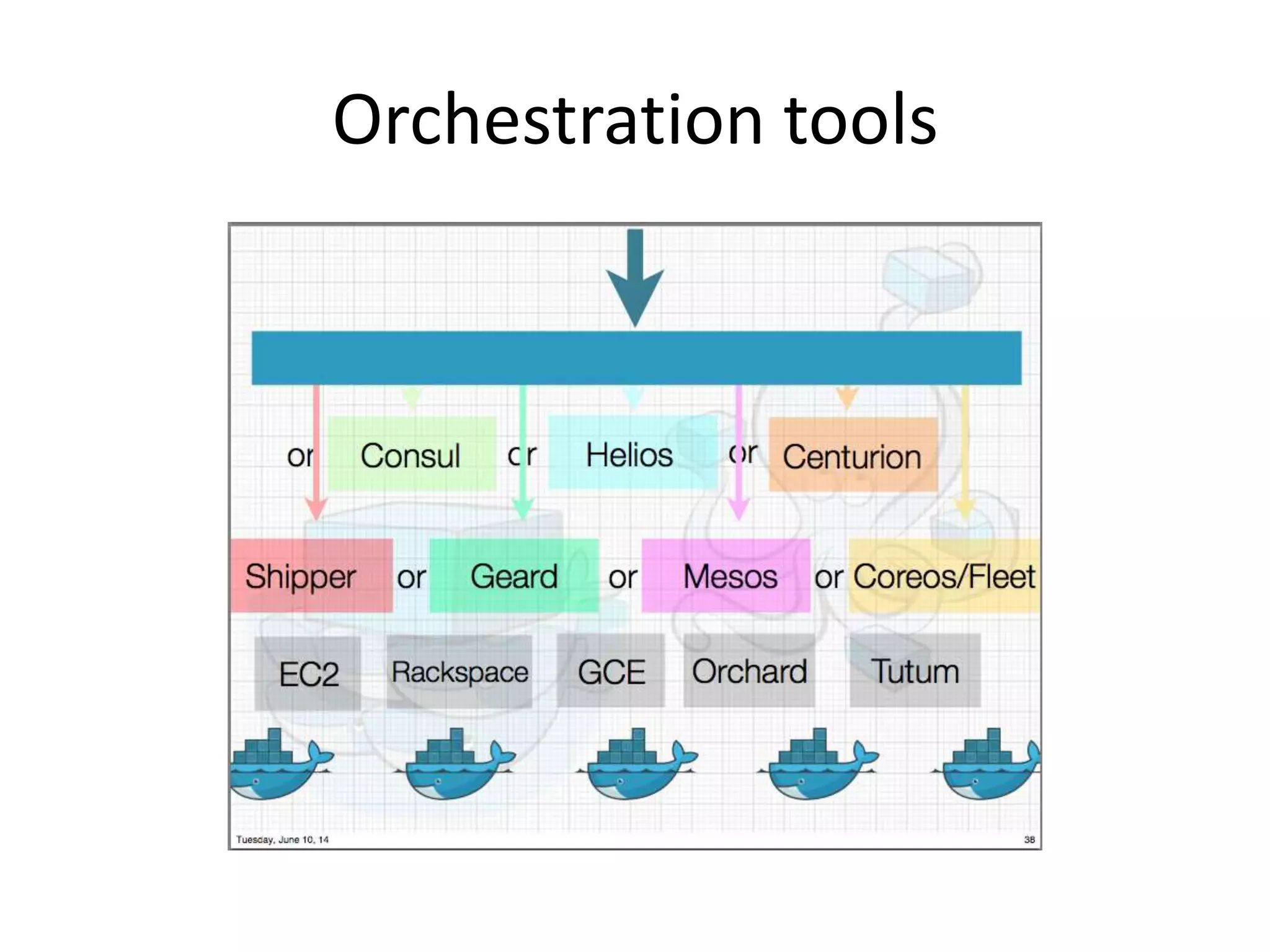 Orchestration tools

or Consul or Helios or Centurion

Shipper or Geard or Mesos or Coreos/Fleet

EC2 Rackspace GCE Orchard Tutum

Tuesday, June 10, 14

38